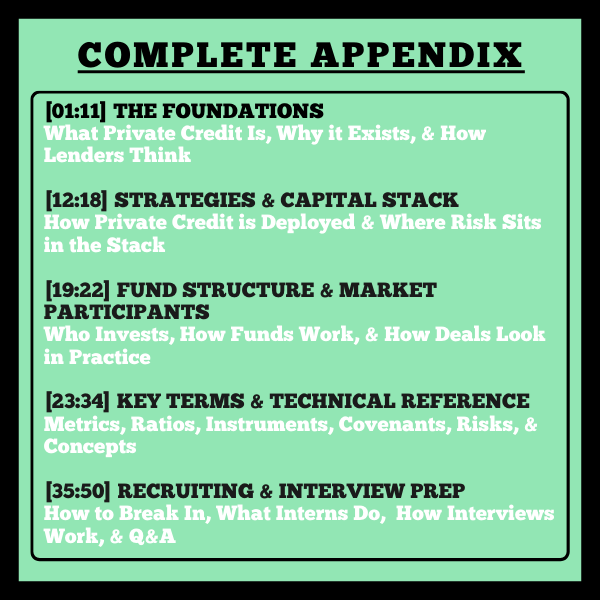 COMPLETE APPENDIX

[01:11] THE FOUNDATIONS
What Private Credit Is, Why it Exists, & How Lenders Think

[12:18] STRATEGIES & CAPITAL STACK
How Private Credit is Deployed & Where Risk Sits in the Stack

[19:22] FUND STRUCTURE & MARKET PARTICIPANTS
Who Invests, How Funds Work, & How Deals Look in Practice

[23:34] KEY TERMS & TECHNICAL REFERENCE
Metrics, Ratios, Instruments, Covenants, Risks, & Concepts

[35:50] RECRUITING & INTERVIEW PREP
How to Break In, What Interns Do, How Interviews Work, & Q&A